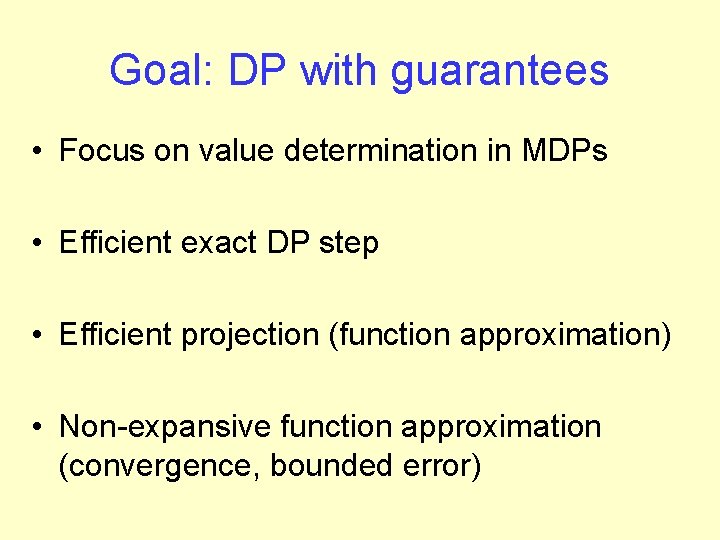 Goal: DP with guarantees

• Focus on value determination in MDPs

• Efficient exact DP step

• Efficient projection (function approximation)

• Non-expansive function approximation (convergence, bounded error)